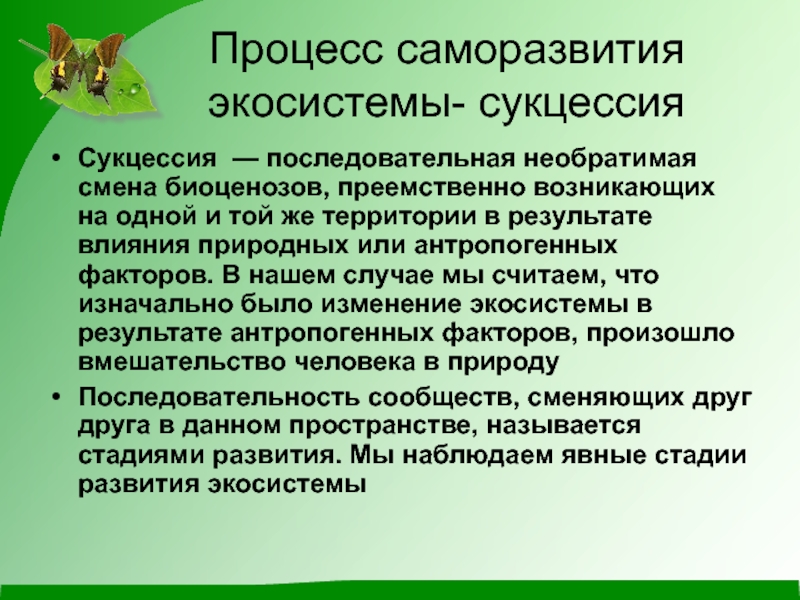 Процесс саморазвития экосистемы- сукцессия

• Сукцессия — последовательная необратимая смена биоценозов, преемственно возникающих на одной и той же территории в результате влияния природных или антропогенных факторов. В нашем случае мы считаем, что изначально было изменение экосистемы в результате антропогенных факторов, произошло вмешательство человека в природу

• Последовательность сообществ, сменяющих друг друга в данном пространстве, называется стадиями развития. Мы наблюдаем явные стадии развития экосистемы